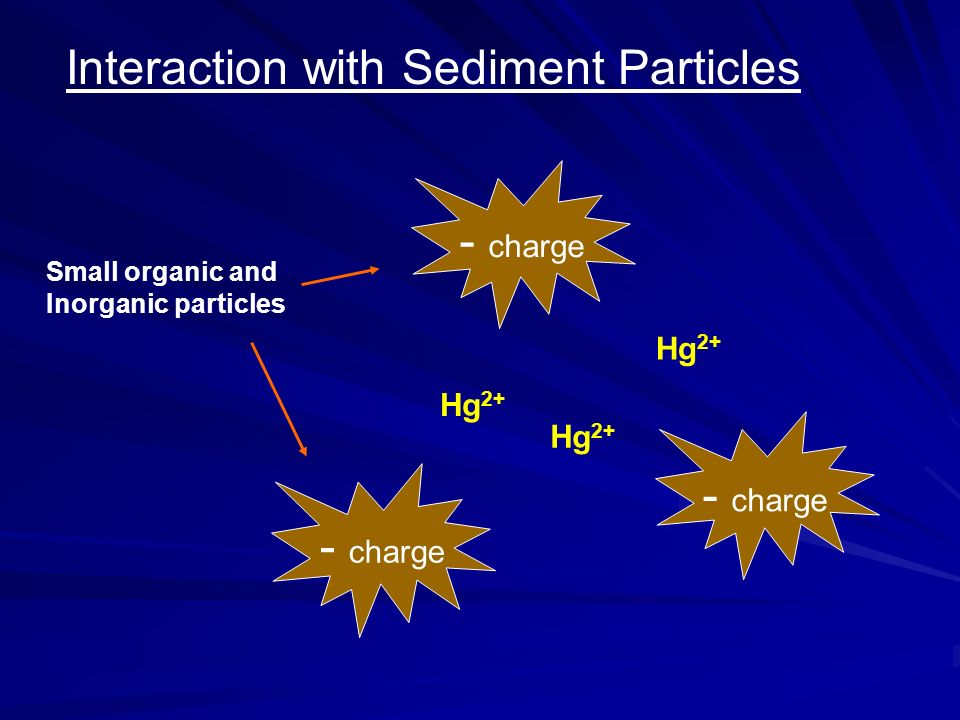 Interaction with Sediment Particles

Small organic and Inorganic particles

- charge

$Hg^{2+}$

$Hg^{2+}$

$Hg^{2+}$

- charge

- charge